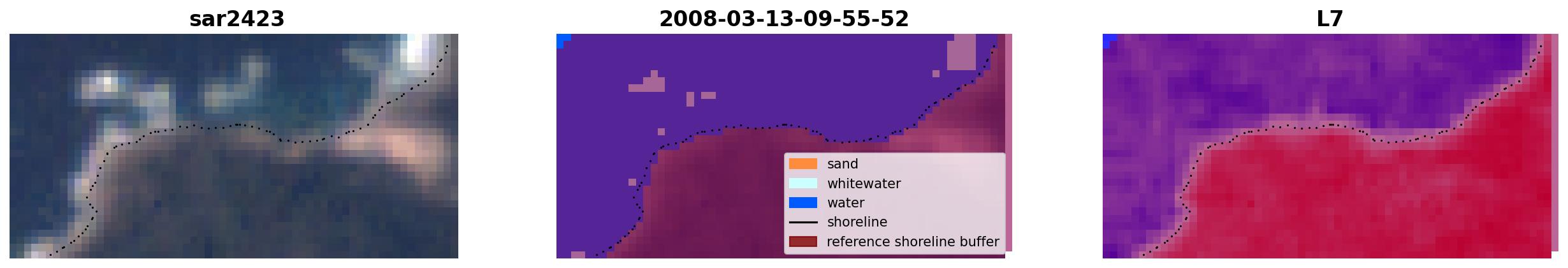 sar2423

2008-03-13-09-55-52

sand
whitewater
water
shoreline
reference shoreline buffer

L7